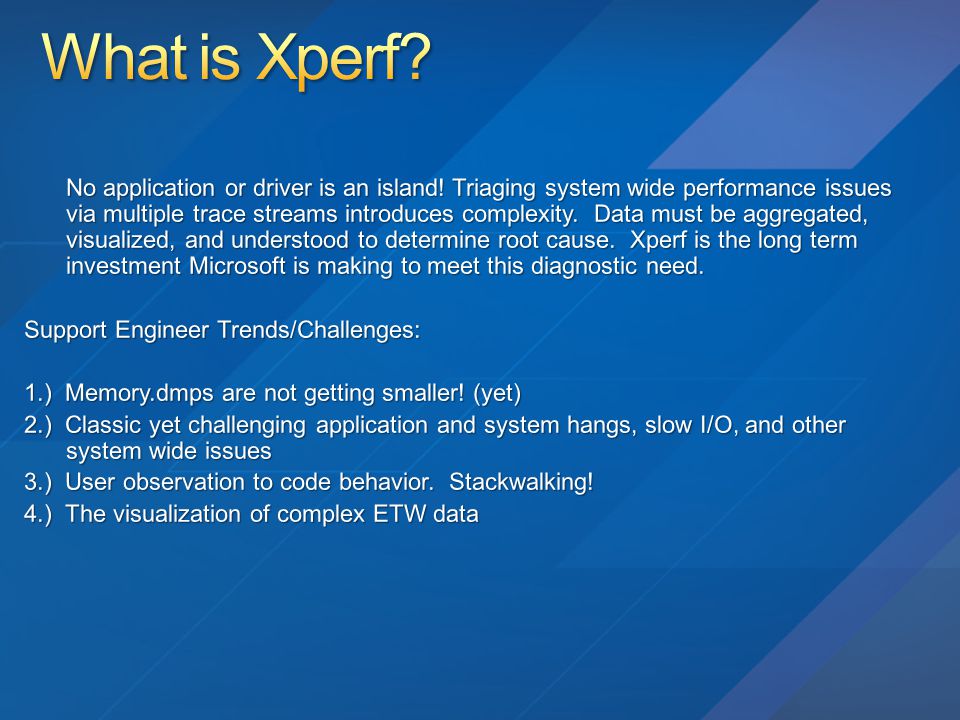 What is Xperf?

No application or driver is an island! Triaging system wide performance issues via multiple trace streams introduces complexity. Data must be aggregated, visualized, and understood to determine root cause. Xperf is the long term investment Microsoft is making to meet this diagnostic need.

Support Engineer Trends/Challenges:

1.) Memory.dmps are not getting smaller! (yet)
2.) Classic yet challenging application and system hangs, slow I/O, and other system wide issues
3.) User observation to code behavior. Stackwalking!
4.) The visualization of complex ETW data